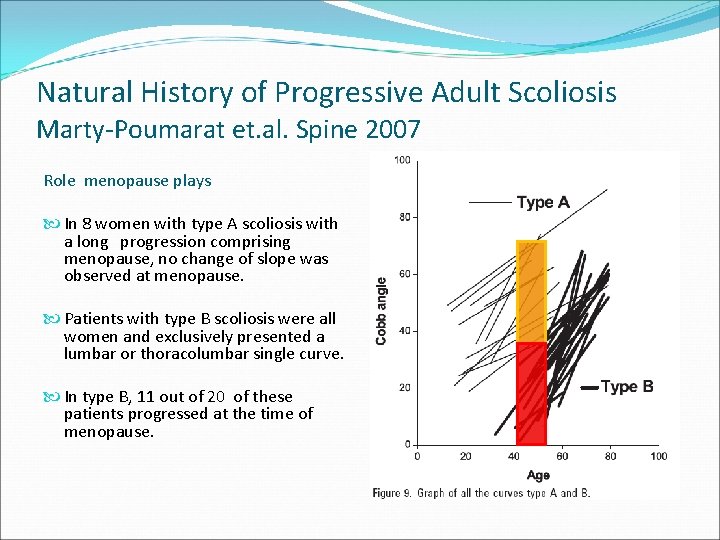 Natural History of Progressive Adult Scoliosis
Marty-Poumarat et.al. Spine 2007

Role menopause plays

In 8 women with type A scoliosis with a long progression comprising menopause, no change of slope was observed at menopause.

Patients with type B scoliosis were all women and exclusively presented a lumbar or thoracolumbar single curve.

In type B, 11 out of 20 of these patients progressed at the time of menopause.

100
80
60
40
20
0
Cobb angle
Type A
Type B
0 20 40 60 80 100
Age
Figure 9. Graph of all the curves type A and B.